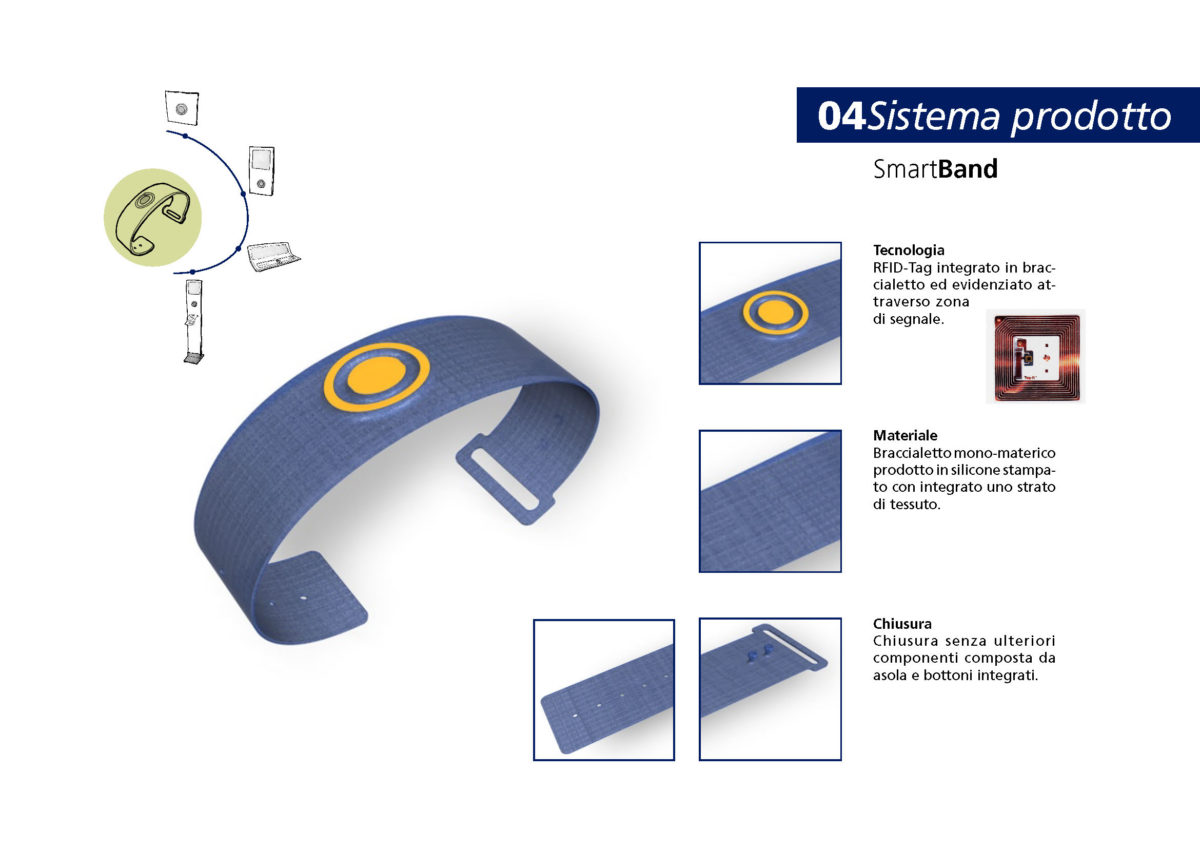 04Sistema prodotto

SmartBand

Tecnologia
RFID-Tag integrato in braccialetto ed evidenziato attraverso zona di segnale.

Materiale
Braccialetto mono-materico prodotto in silicone stampato con integrato uno strato di tessuto.

Chiusura
Chiusura senza ulteriori componenti composta da asola e bottoni integrati.